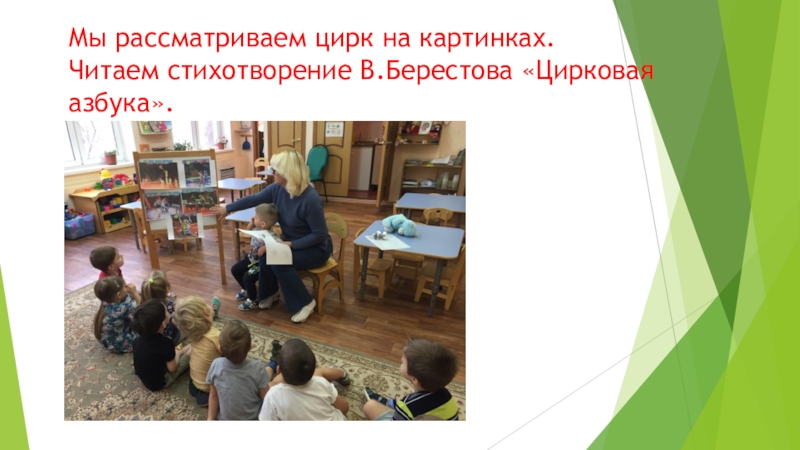 Мы рассматриваем цирк на картинках. Читаем стихотворение В.Берестова «Цирковая азбука».